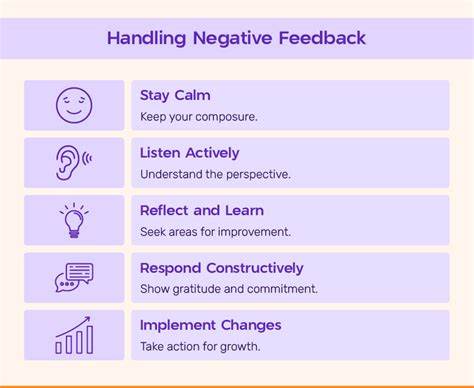 Handling Negative Feedback

Stay Calm
Keep your composure.

Listen Actively
Understand the perspective.

Reflect and Learn
Seek areas for improvement.

Respond Constructively
Show gratitude and commitment.

Implement Changes
Take action for growth.